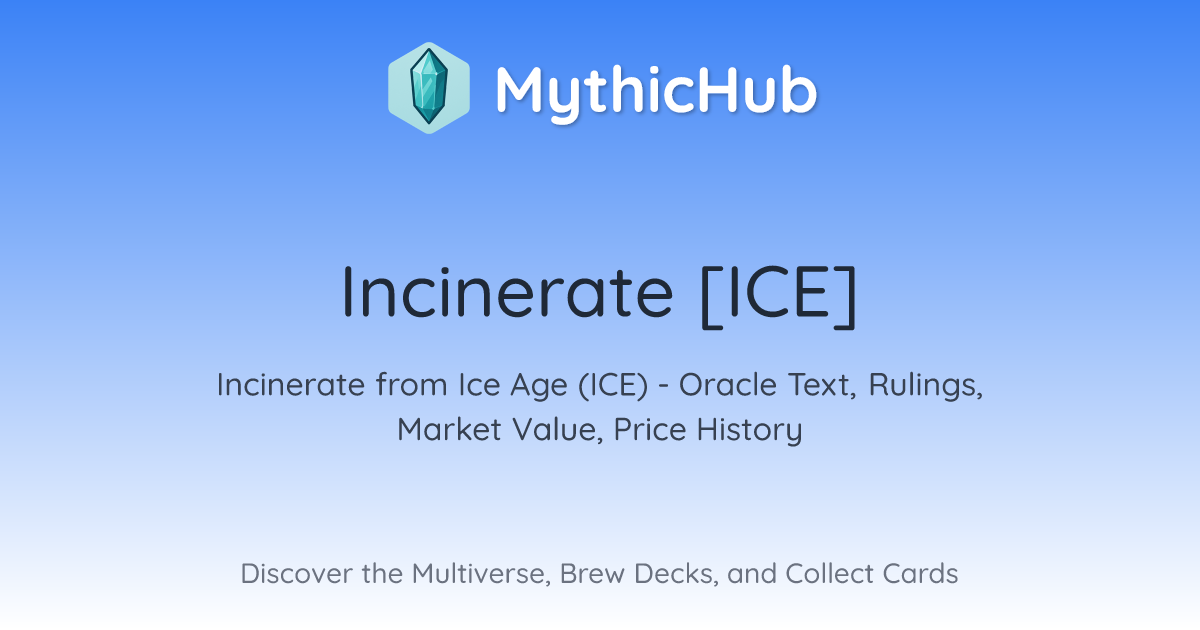 MythicHub

Incinerate [ICE]

Incinerate from Ice Age (ICE) - Oracle Text, Rulings, Market Value, Price History

Discover the Multiverse, Brew Decks, and Collect Cards